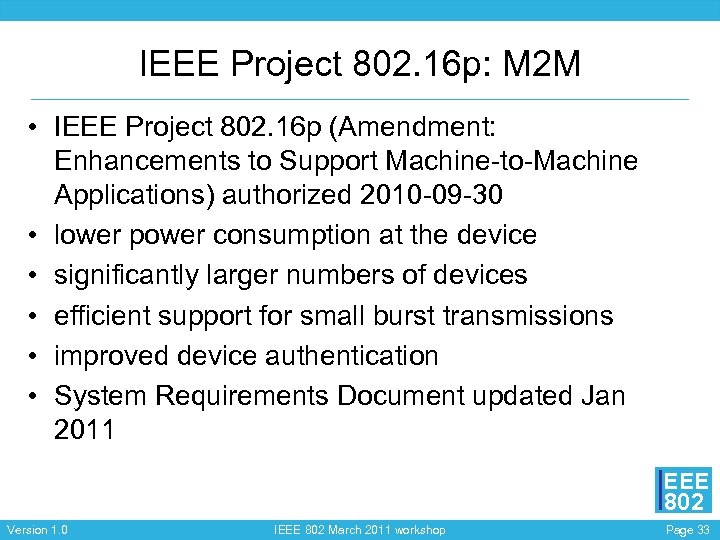 IEEE Project 802.16p: M2M

• IEEE Project 802.16p (Amendment: Enhancements to Support Machine-to-Machine Applications) authorized 2010-09-30
• lower power consumption at the device
• significantly larger numbers of devices
• efficient support for small burst transmissions
• improved device authentication
• System Requirements Document updated Jan 2011

IEEE 802

Version 1.0

IEEE 802 March 2011 workshop

Page 33